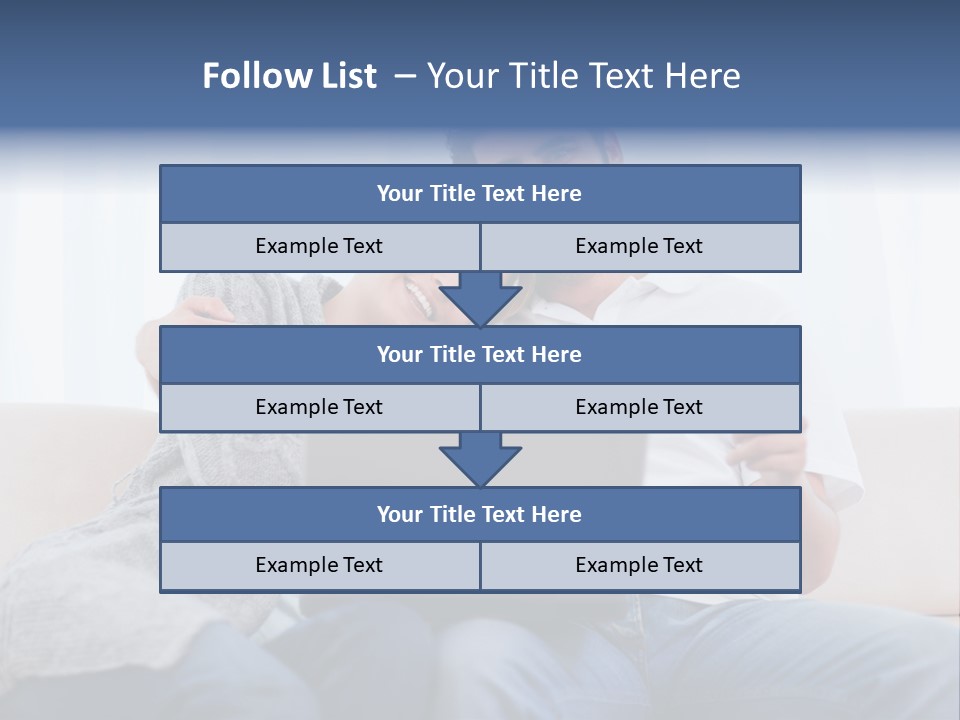 Follow List – Your Title Text Here

Your Title Text Here

Example Text

Example Text

Your Title Text Here

Example Text

Example Text

Your Title Text Here

Example Text

Example Text